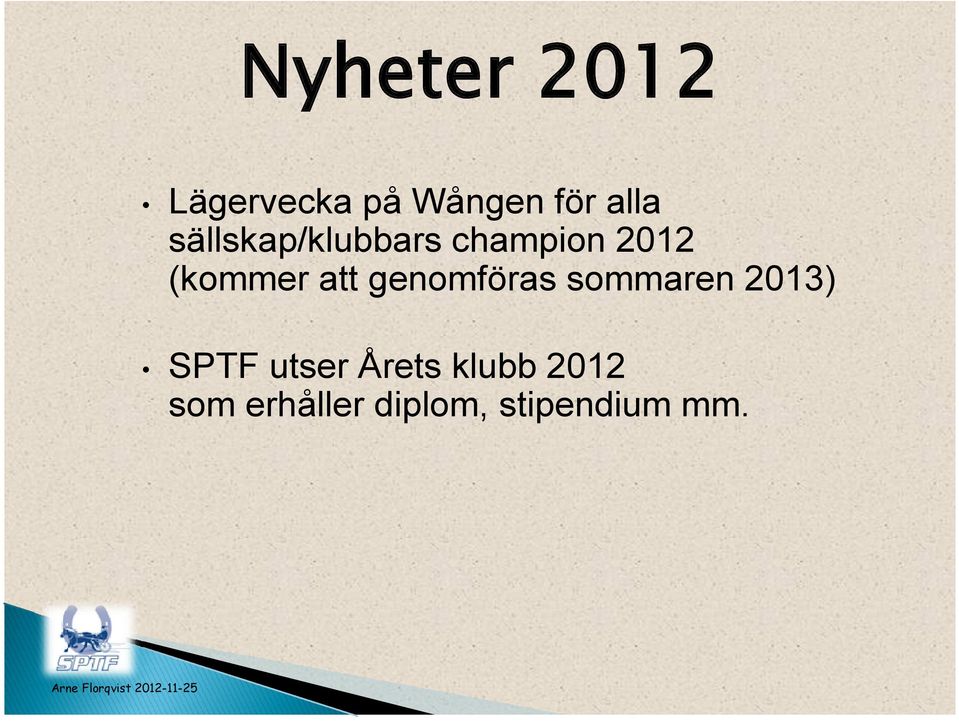 Nyheter 2012

• Lägervecka på Wången för alla sällskap/klubbars champion 2012 (kommer att genomföras sommaren 2013)

• SPTF utser Årets klubb 2012 som erhåller diplom, stipendium mm.

SPTF

Arne Florqvist 2012-11-25